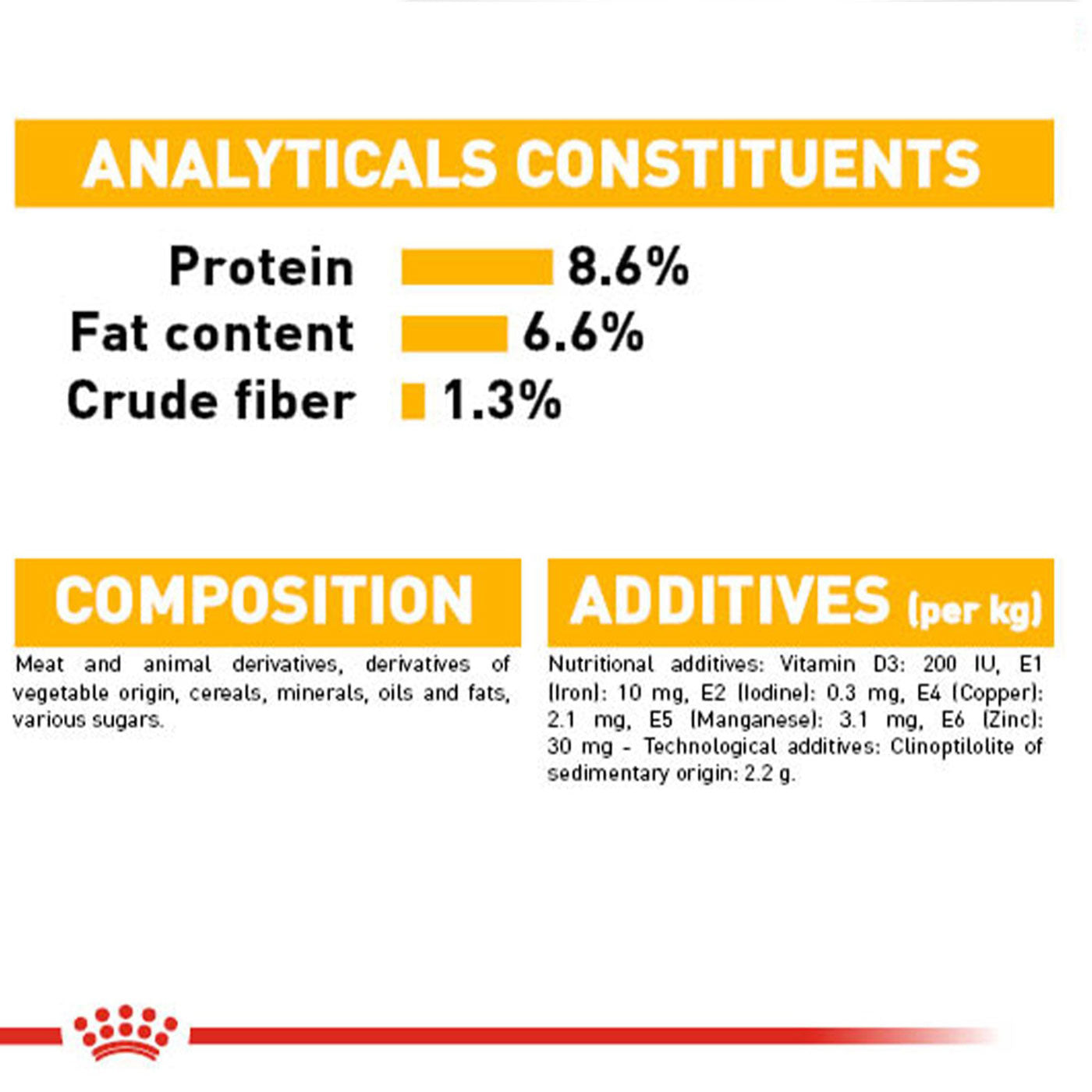 ANALYTICALS CONSTITUENTS

Protein 8.6%
Fat content 6.6%
Crude fiber 1.3%

COMPOSITION

Meat and animal derivatives, derivatives of vegetable origin, cereals, minerals, oils and fats, various sugars.

ADDITIVES (per kg)

Nutritional additives: Vitamin D3: 200 IU, E1 (Iron): 10 mg, E2 (Iodine): 0.3 mg, E4 (Copper): 2.1 mg, E5 (Manganese): 3.1 mg, E6 (Zinc): 30 mg - Technological additives: Clinoptilolite of sedimentary origin: 2.2 g.